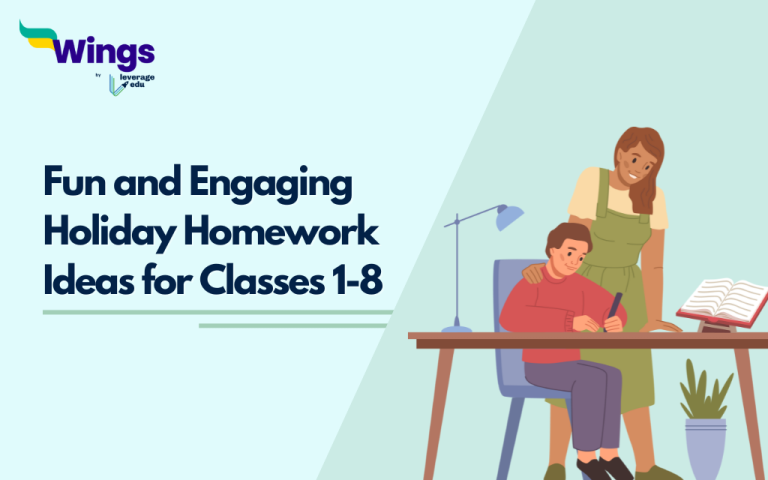 Wings
by leverage edu

Fun and Engaging Holiday Homework Ideas for Classes 1-8